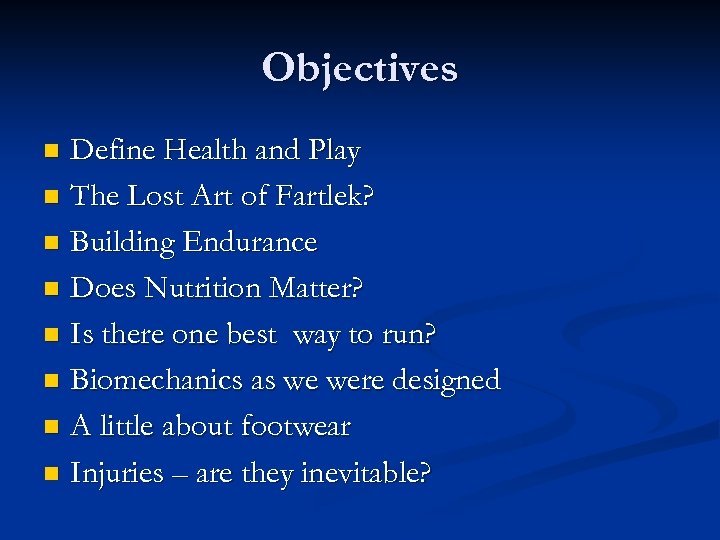 Objectives

- Define Health and Play
- The Lost Art of Fartlek?
- Building Endurance
- Does Nutrition Matter?
- Is there one best  way to run?
- Biomechanics as we were designed
- A little about footwear
- Injuries – are they inevitable?